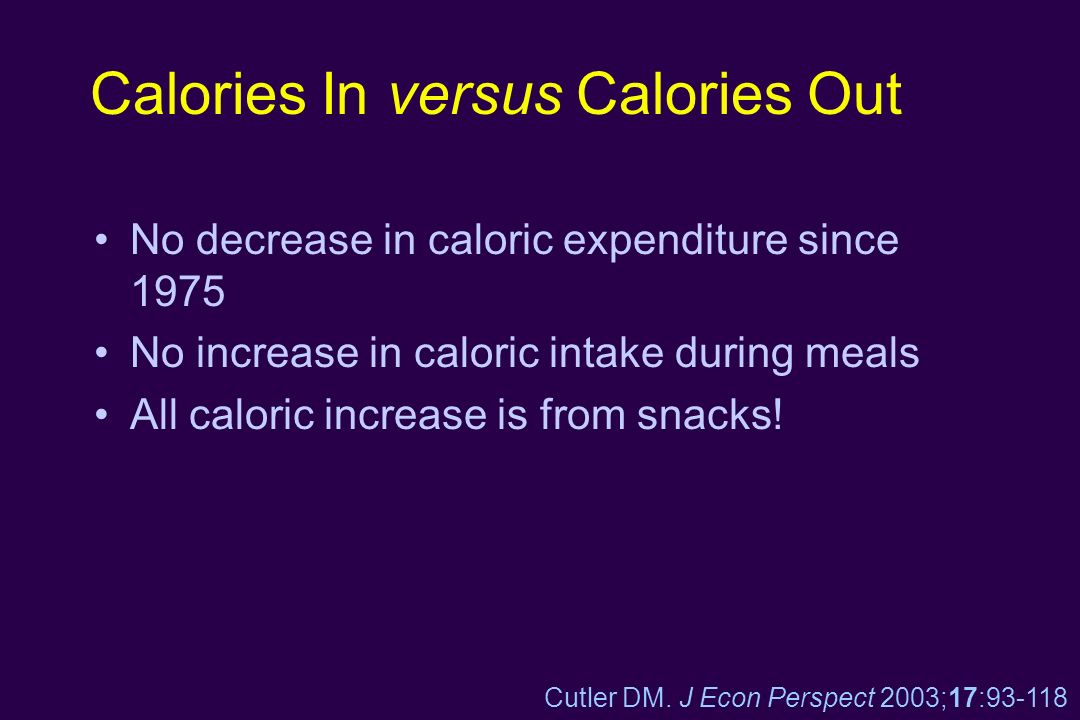 Calories In versus Calories Out

• No decrease in caloric expenditure since 1975
• No increase in caloric intake during meals
• All caloric increase is from snacks!

Cutler DM. J Econ Perspect 2003;17:93-118